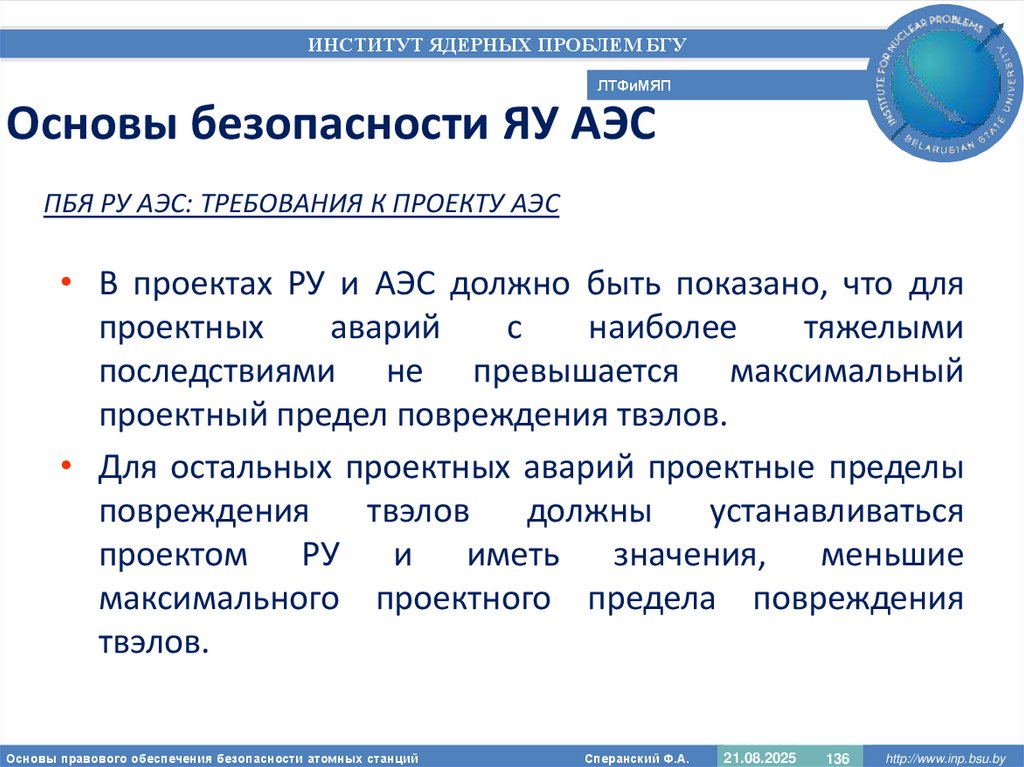 ИНСТИТУТ ЯДЕРНЫХ ПРОБЛЕМ БГУ

ЛТФиМЯП

INSTITUTE FOR NUCLEAR PROBLEMS BELARUSIAN STATE UNIVERSITY

Основы безопасности ЯУ АЭС

ПБЯ РУ АЭС: ТРЕБОВАНИЯ К ПРОЕКТУ АЭС

• В проектах РУ и АЭС должно быть показано, что для проектных аварий с наиболее тяжелыми последствиями не превышается максимальный проектный предел повреждения твэлов.

• Для остальных проектных аварий проектные пределы повреждения твэлов должны устанавливаться проектом РУ и иметь значения, меньшие максимального проектного предела повреждения твэлов.

Основы правового обеспечения безопасности атомных станций

Сперанский Ф.А.

21.08.2025

136

http://www.inp.bsu.by